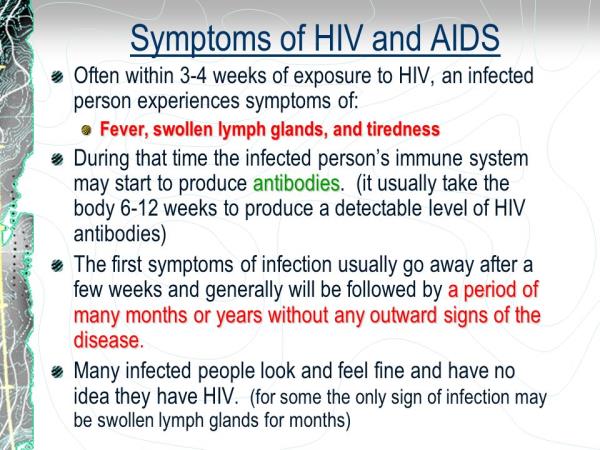 Symptoms of HIV and AIDS

Often within 3-4 weeks of exposure to HIV, an infected person experiences symptoms of:

Fever, swollen lymph glands, and tiredness

During that time the infected person's immune system may start to produce antibodies. (it usually take the body 6-12 weeks to produce a detectable level of HIV antibodies)

The first symptoms of infection usually go away after a few weeks and generally will be followed by a period of many months or years without any outward signs of the disease.

Many infected people look and feel fine and have no idea they have HIV. (for some the only sign of infection may be swollen lymph glands for months)